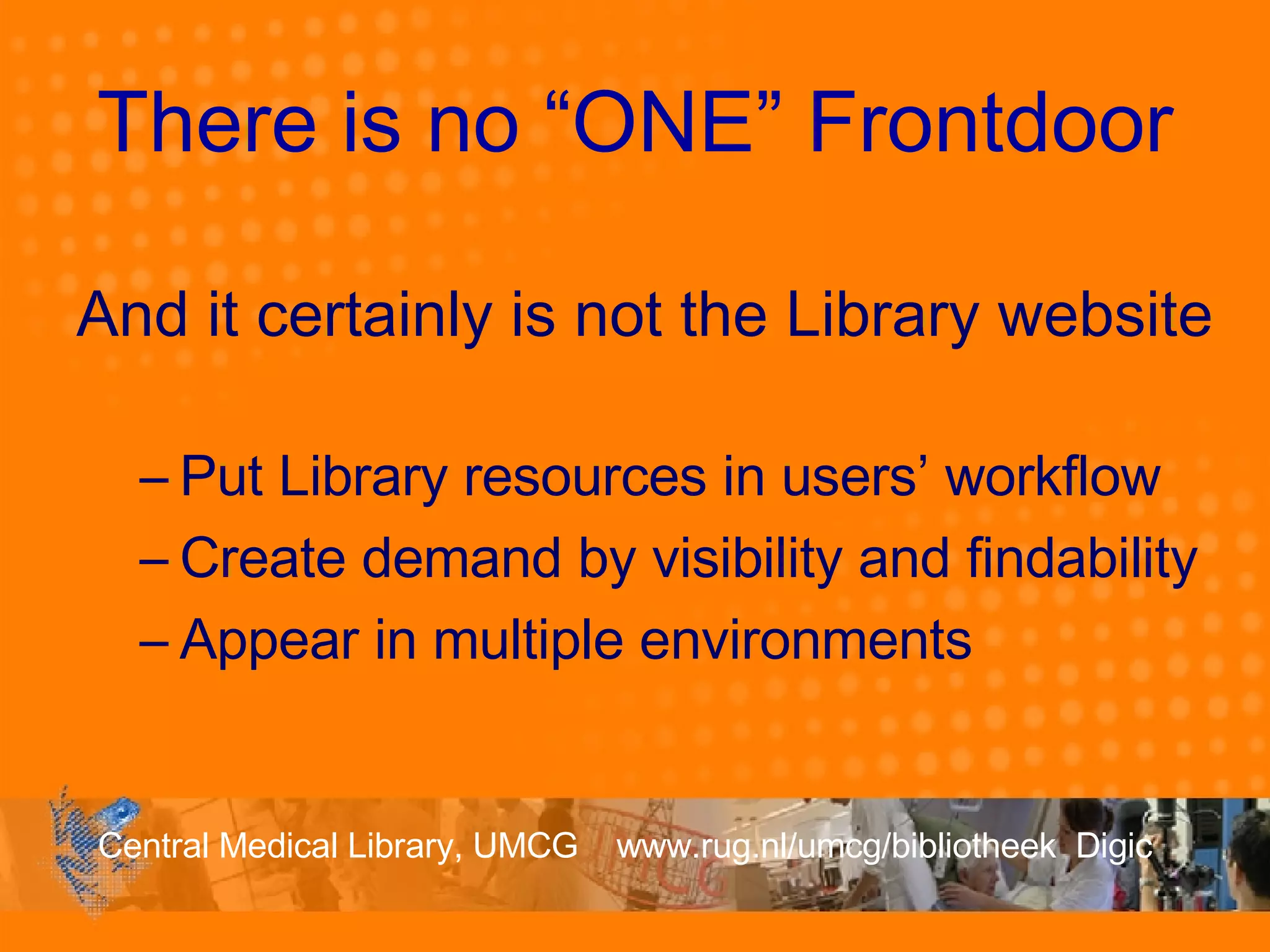 There is no “ONE” Frontdoor

And it certainly is not the Library website

– Put Library resources in users’ workflow
– Create demand by visibility and findability
– Appear in multiple environments

Central Medical Library, UMCG www.rug.nl/umcg/bibliotheek Digic